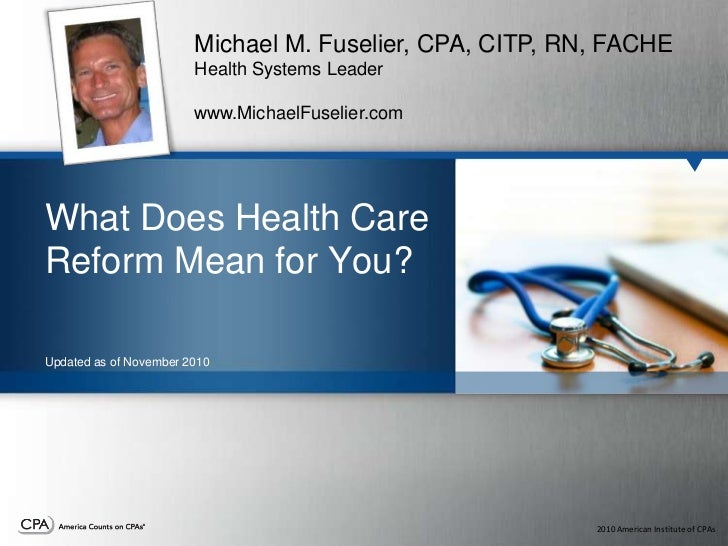 Michael M. Fuselier, CPA, CITP, RN, FACHE
Health Systems Leader

www.MichaelFuselier.com

What Does Health Care Reform Mean for You?

Updated as of November 2010

CPA America Counts on CPAs®

2010 American Institute of CPAs